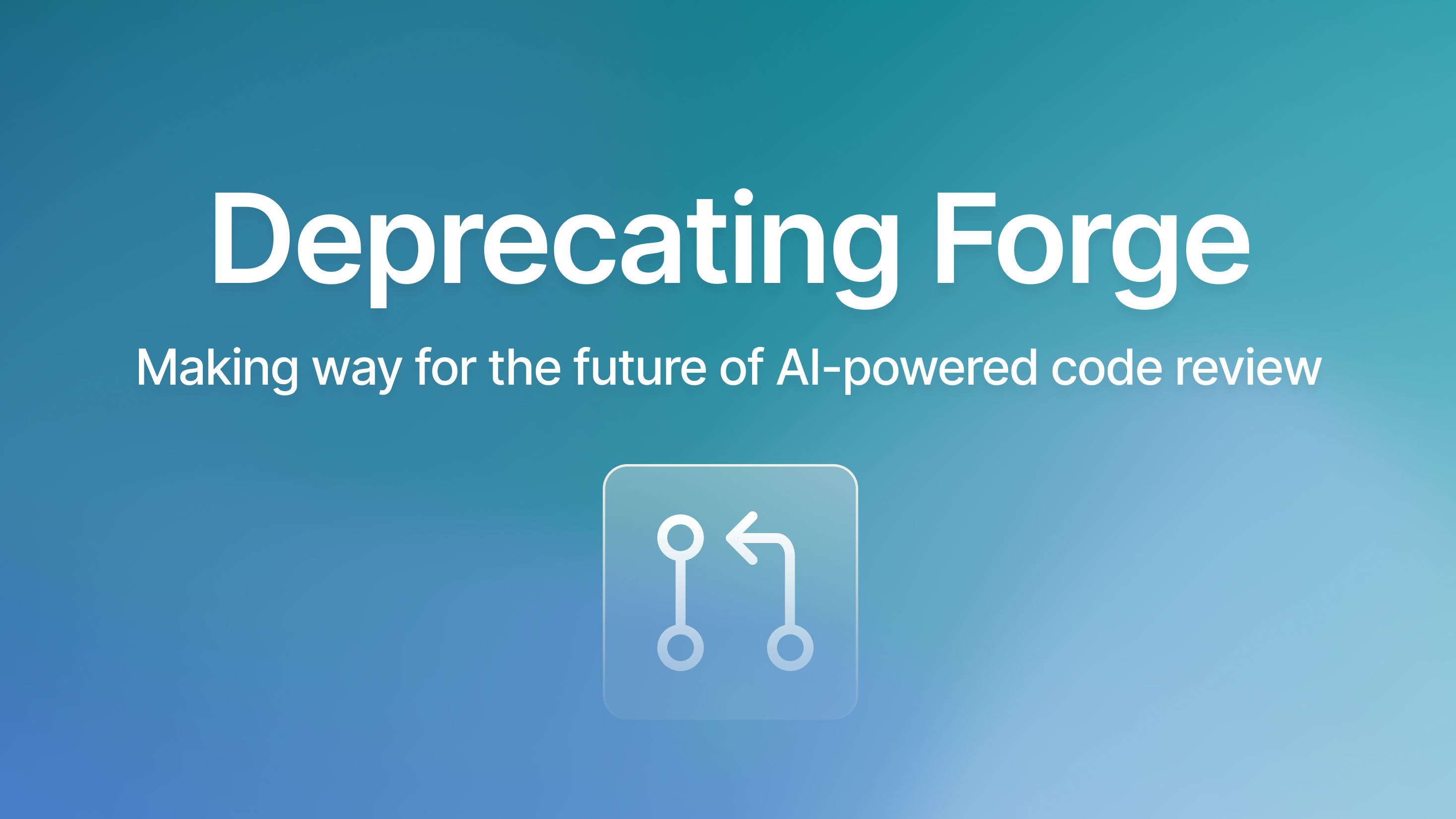 Deprecating Forge

Making way for the future of AI-powered code review